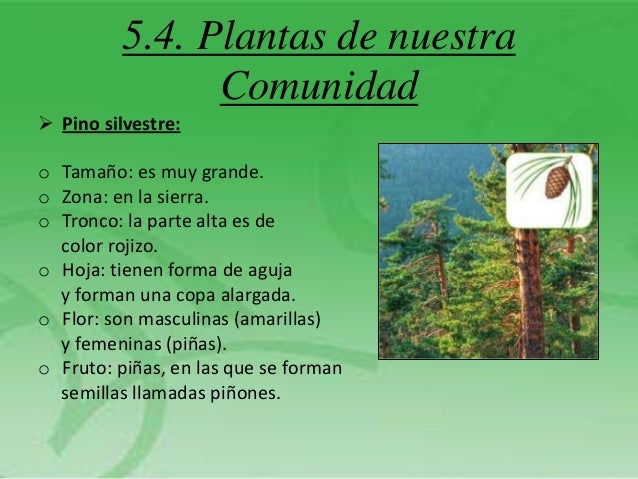 5.4. Plantas de nuestra Comunidad

➢ Pino silvestre:

o Tamaño: es muy grande.
o Zona: en la sierra.
o Tronco: la parte alta es de color rojizo.
o Hoja: tienen forma de aguja y forman una copa alargada.
o Flor: son masculinas (amarillas) y femeninas (piñas).
o Fruto: piñas, en las que se forman semillas llamadas piñones.